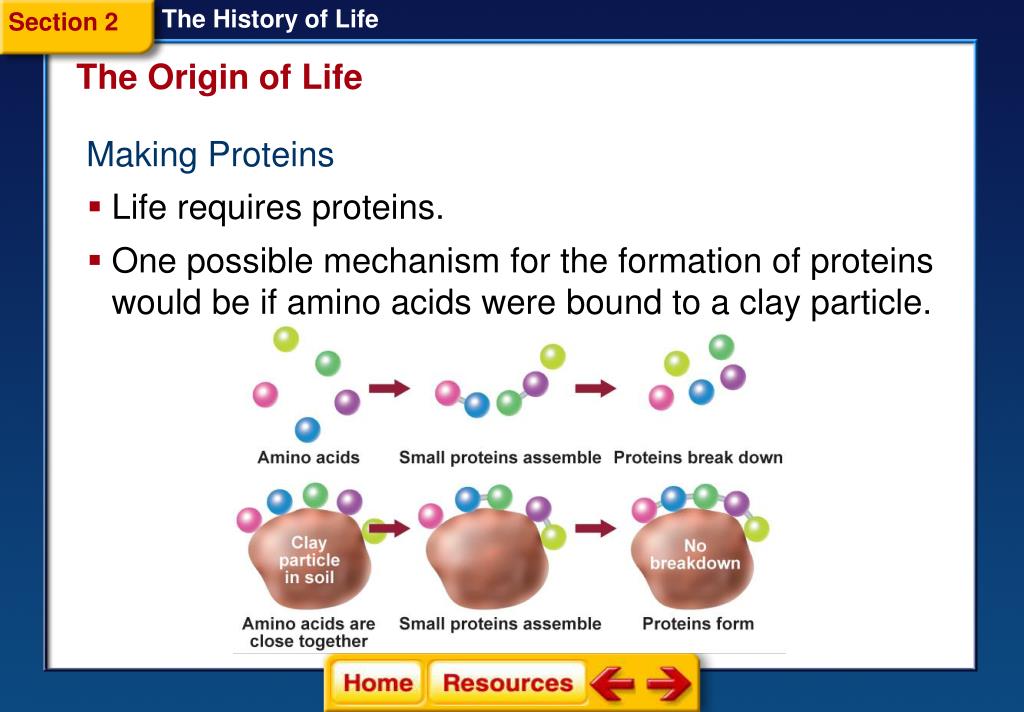 Section 2
The History of Life

The Origin of Life

Making Proteins

▪ Life requires proteins.

▪ One possible mechanism for the formation of proteins would be if amino acids were bound to a clay particle.

Amino acids
Small proteins assemble
Proteins break down

Clay particle in soil
No breakdown

Amino acids are close together
Small proteins assemble
Proteins form

Home
Resources